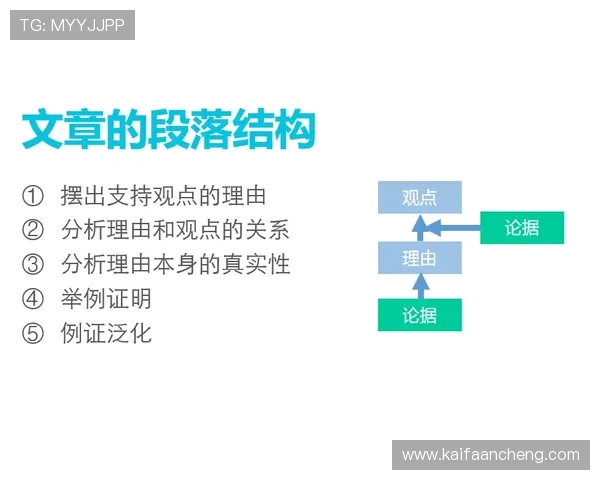 TG: MYYJJPP

文章的段落结构

① 摆出支持观点的理由
② 分析理由和观点的关系
③ 分析理由本身的真实性
④ 举例证明
⑤ 例证泛化

观点
论据
理由
论据

www.kaifaancheng.com